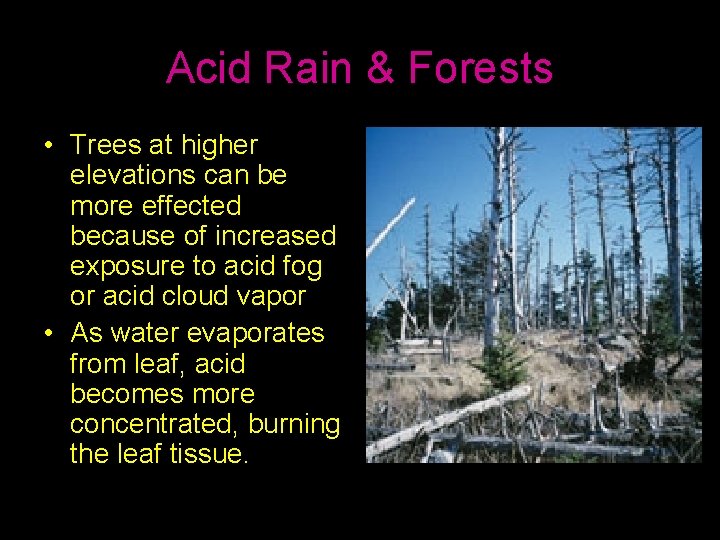 Acid Rain & Forests

• Trees at higher elevations can be more effected because of increased exposure to acid fog or acid cloud vapor
• As water evaporates from leaf, acid becomes more concentrated, burning the leaf tissue.